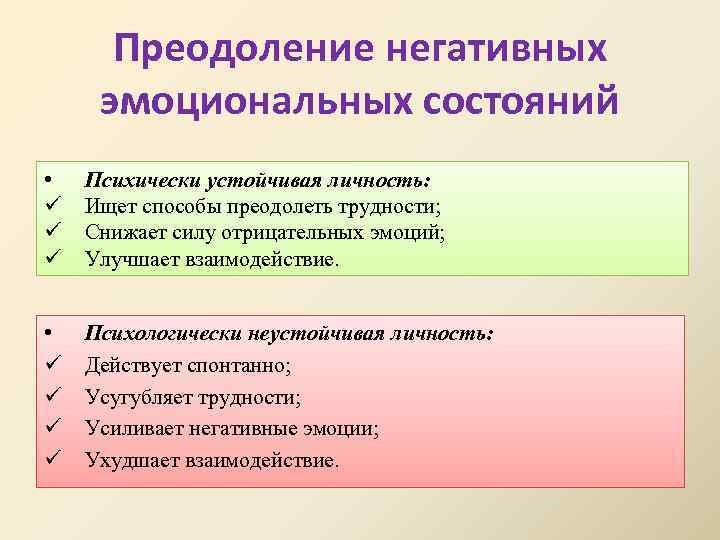 Преодоление негативных эмоциональных состояний

• Психически устойчивая личность:
✓ Ищет способы преодолеть трудности;
✓ Снижает силу отрицательных эмоций;
✓ Улучшает взаимодействие.

• Психологически неустойчивая личность:
✓ Действует спонтанно;
✓ Усугубляет трудности;
✓ Усиливает негативные эмоции;
✓ Ухудшает взаимодействие.